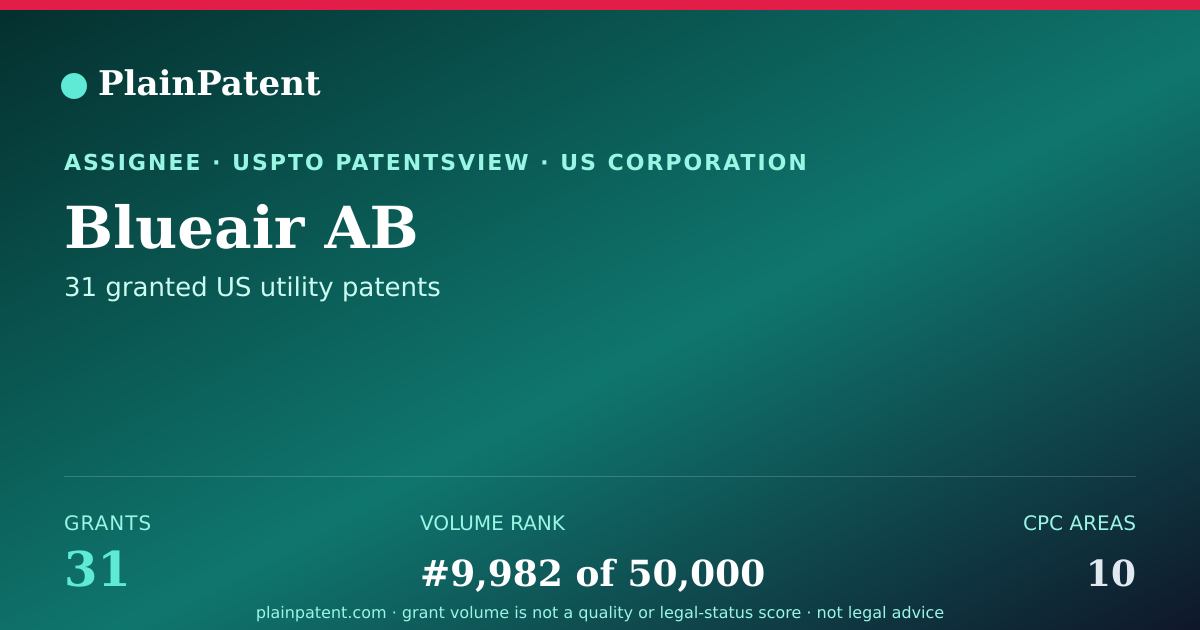 PlainPatent

ASSIGNEE · USPTO PATENTSVIEW · US CORPORATION

Blueair AB

31 granted US utility patents

GRANTS
31

VOLUME RANK
#9,982 of 50,000

CPC AREAS
10

plainpatent.com · grant volume is not a quality or legal-status score · not legal advice